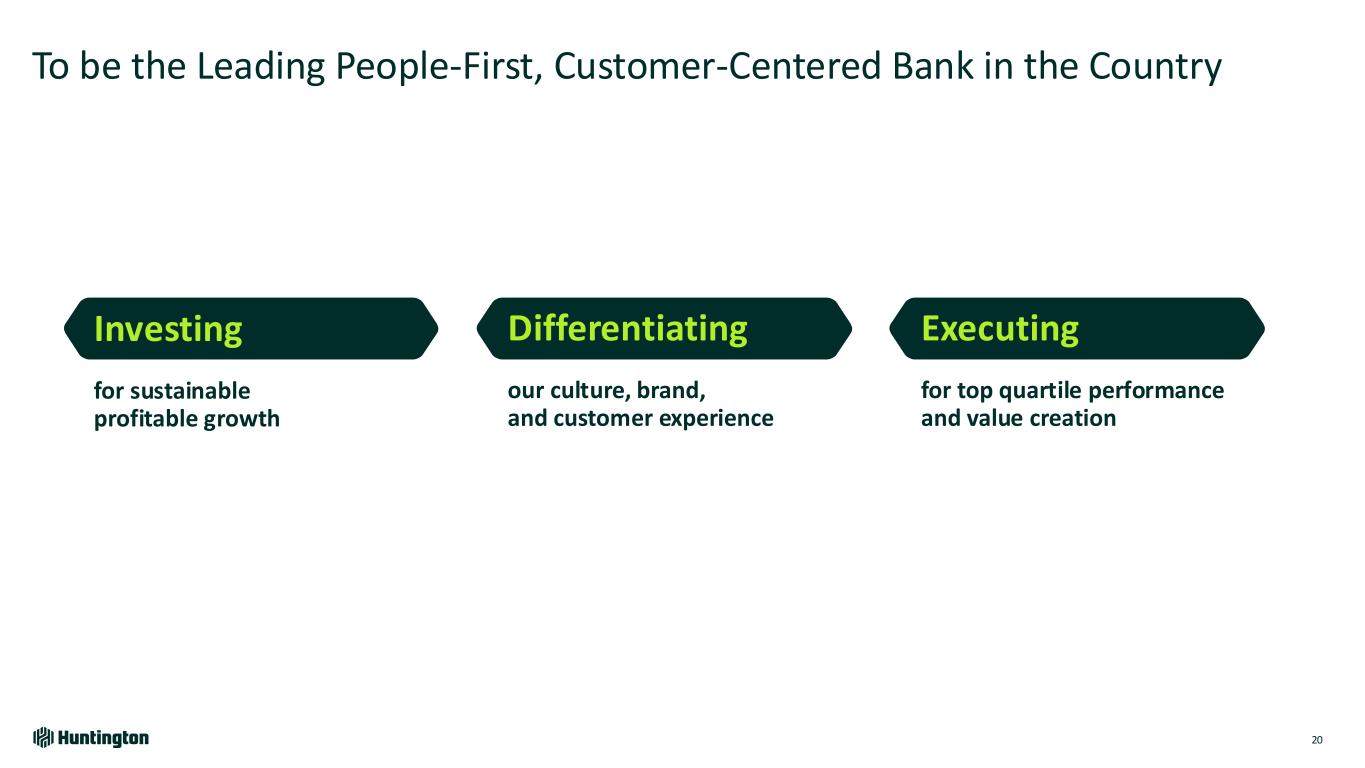 To be the Leading People-First, Customer-Centered Bank in the Country

Investing

for sustainable profitable growth

Differentiating

our culture, brand, and customer experience

Executing

for top quartile performance and value creation

Huntington

20